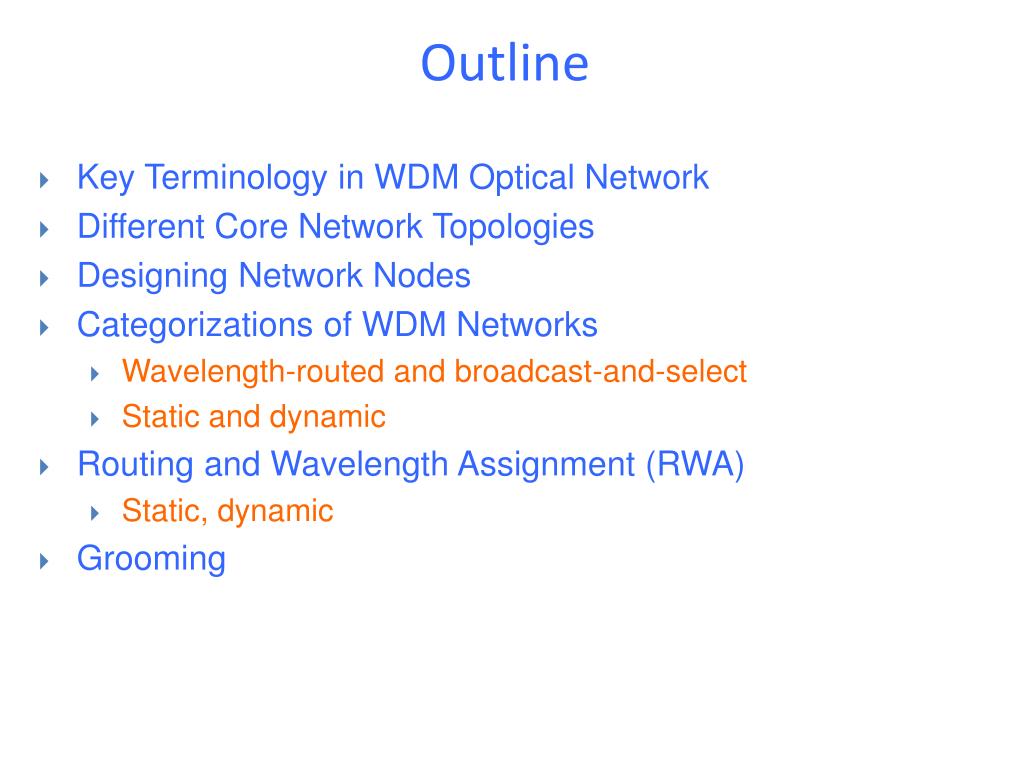 Outline

Key Terminology in WDM Optical Network
Different Core Network Topologies
Designing Network Nodes
Categorizations of WDM Networks
Wavelength-routed and broadcast-and-select
Static and dynamic
Routing and Wavelength Assignment (RWA)
Static, dynamic
Grooming